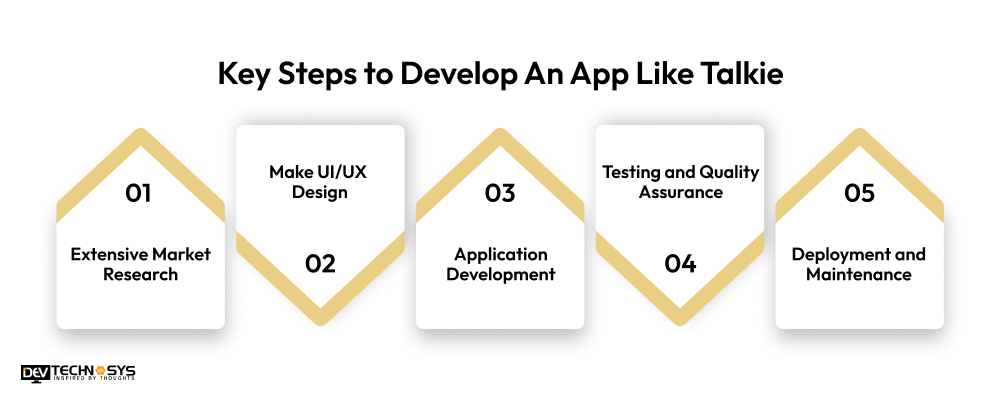 Key Steps to Develop An App Like Talkie

01

Extensive Market Research

Make UI/UX Design

02

03

Application Development

Testing and Quality Assurance

04

05

Deployment and Maintenance

DEV TECHNOSYS
INSPIRED BY THOUGHTS